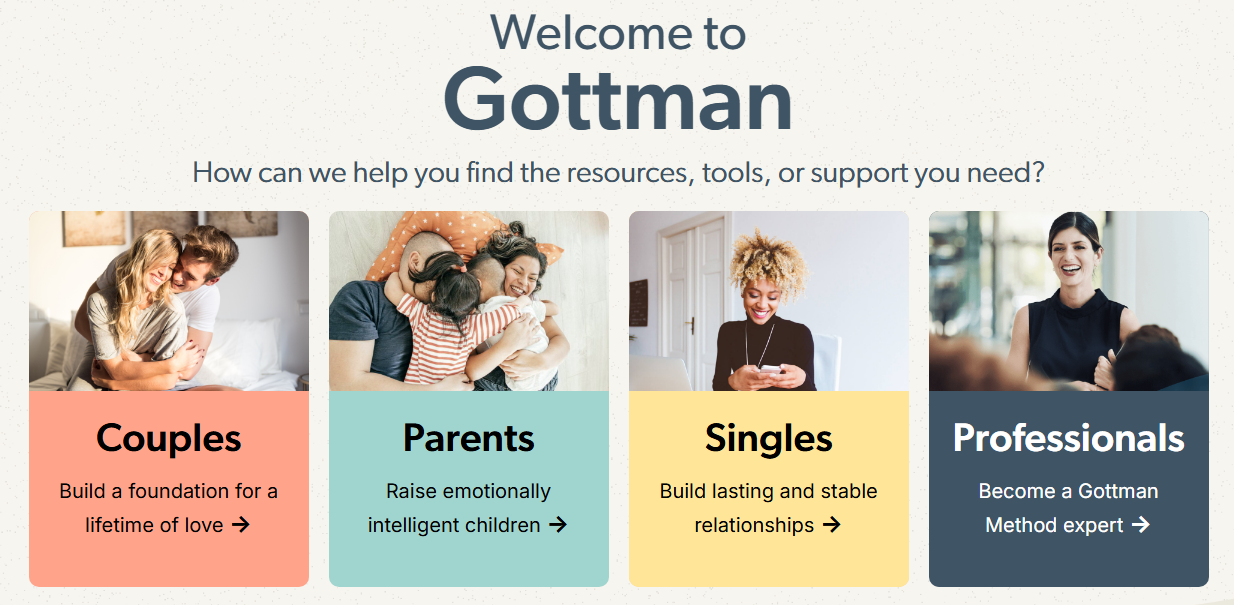 Welcome to
Gottman

How can we help you find the resources, tools, or support you need?

Couples
Build a foundation for a lifetime of love →

Parents
Raise emotionally intelligent children →

Singles
Build lasting and stable relationships →

Professionals
Become a Gottman Method expert →